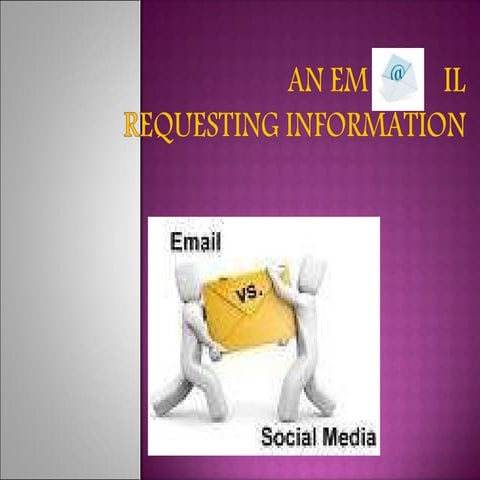 AN EM @ IL
REQUESTING INFORMATION

Email

vs.

Social Media